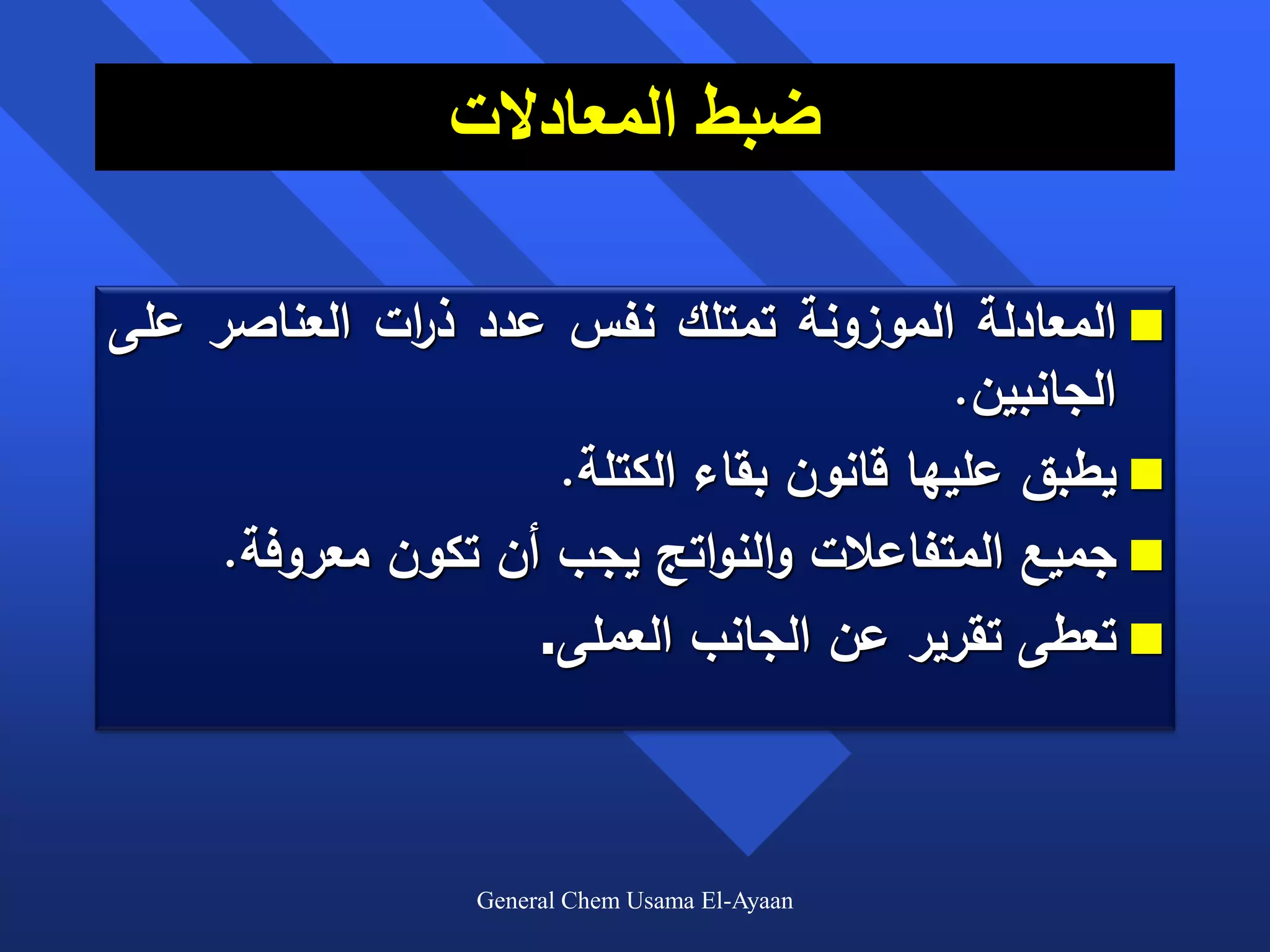 ضبط المعادلات

■ المعادلة الموزونة تمتلك نفس عدد ذرات العناصر على الجانبين.
■ يطبق عليها قانون بقاء الكتلة.
■ جميع المتفاعلات والنواتج يجب أن تكون معروفة.
■ تعطى تقرير عن الجانب العملى.

General Chem Usama El-Ayaan